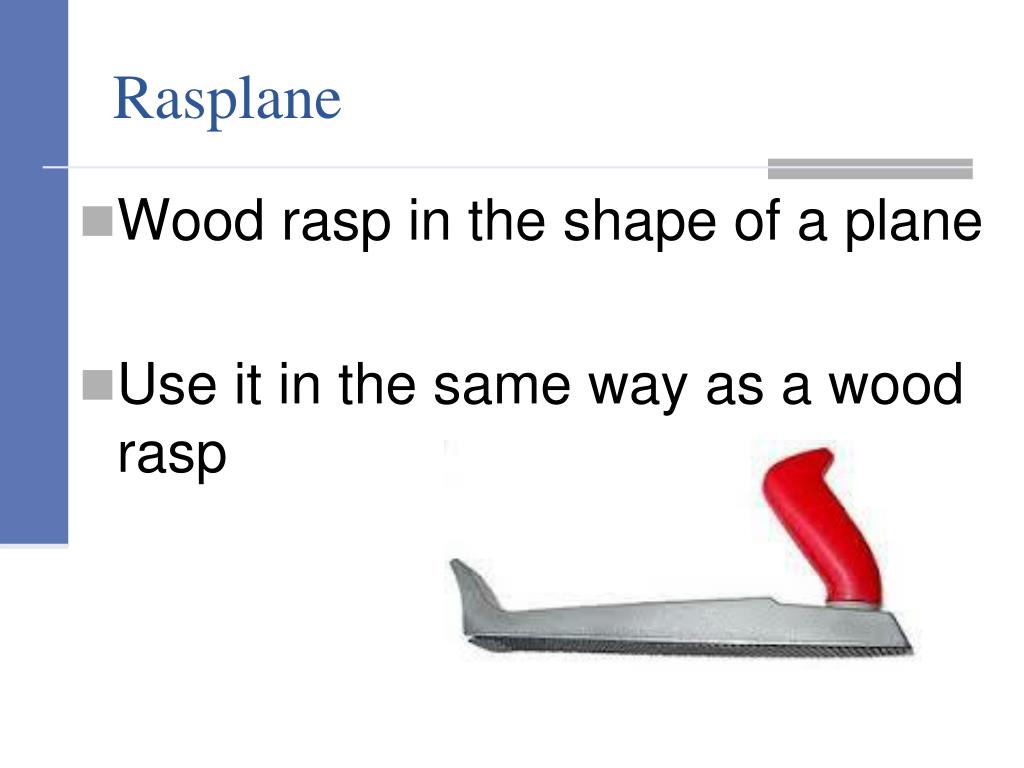 Rasplane

Wood rasp in the shape of a plane

Use it in the same way as a wood rasp